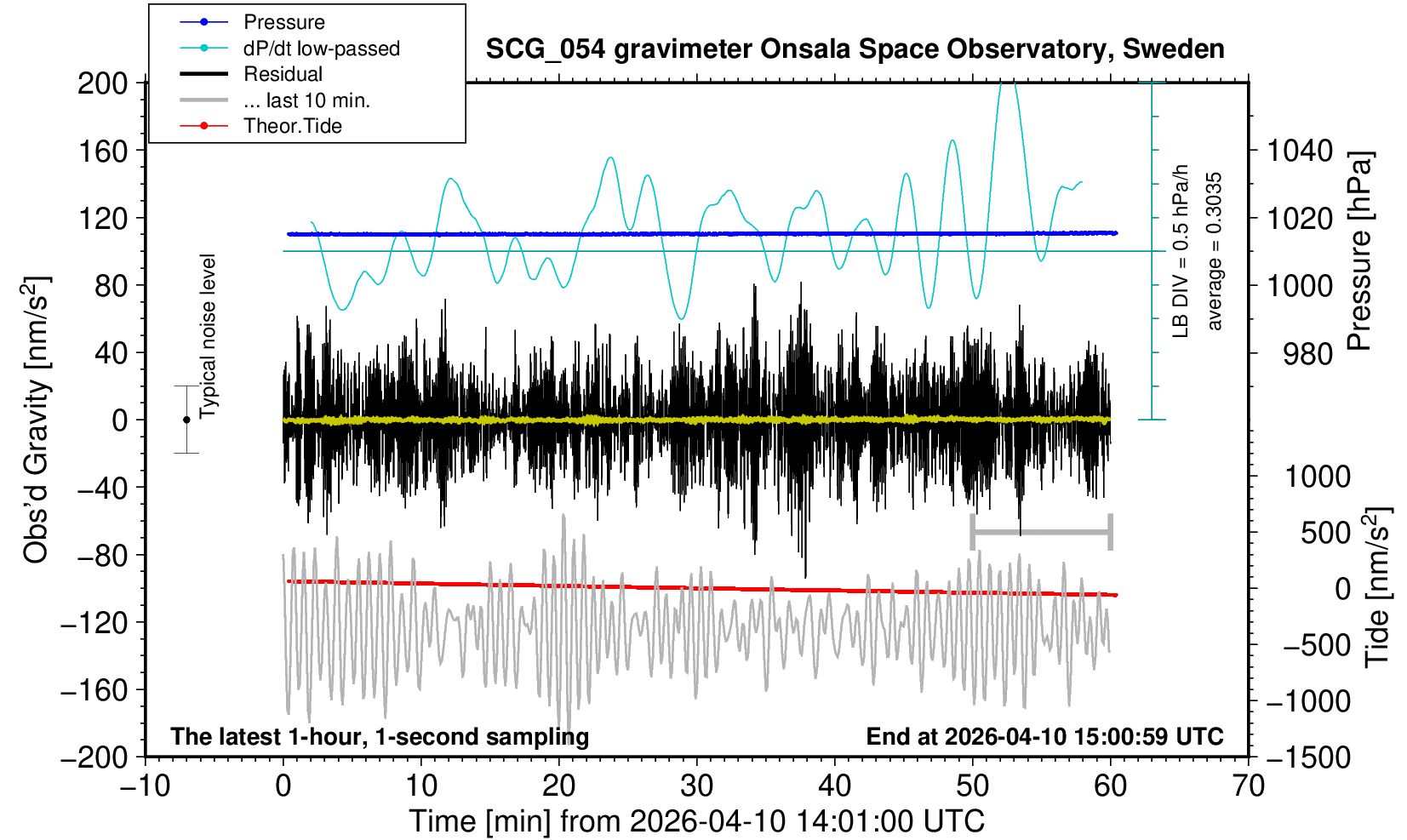 Pressure
dP/dt low-passed
Residual
... last 10 min.
Theor.Tide

SCG_054 gravimeter Onsala Space Observatory, Sweden

200
160
120
80
40
0
−40
−80
−120
−160
−200

Obs'd Gravity [nm/s$^2$]

Typical noise level

LB DIV = 0.5 hPa/h
average = 0.3035

1040
1020
1000
980

Pressure [hPa]

1000
500
0
−500
−1000
−1500

Tide [nm/s$^2$]

The latest 1-hour, 1-second sampling
End at 2026-04-10 15:00:59 UTC

−10
0
10
20
30
40
50
60
70

Time [min] from 2026-04-10 14:01:00 UTC